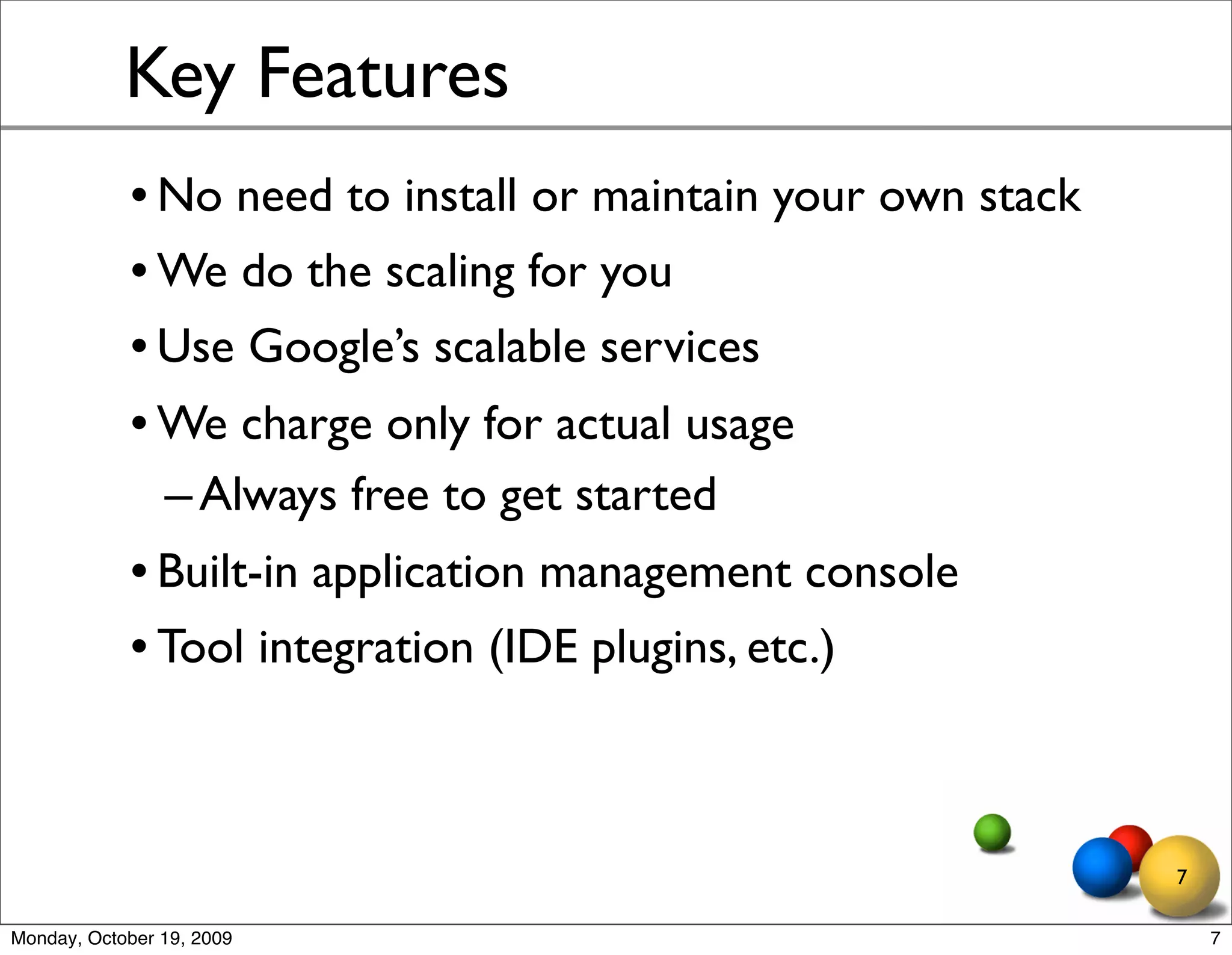 Key Features

• No need to install or maintain your own stack

• We do the scaling for you

• Use Google's scalable services

• We charge only for actual usage

– Always free to get started

• Built-in application management console

• Tool integration (IDE plugins, etc.)

7

Monday, October 19, 2009

7